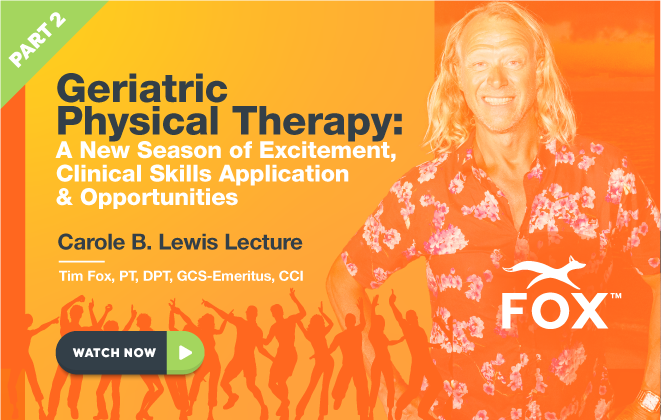 PART 2

Geriatric Physical Therapy:

A New Season of Excitement, Clinical Skills Application & Opportunities

Carole B. Lewis Lecture

Tim Fox, PT, DPT, GCS-Emeritus, CCI

WATCH NOW

FOX™